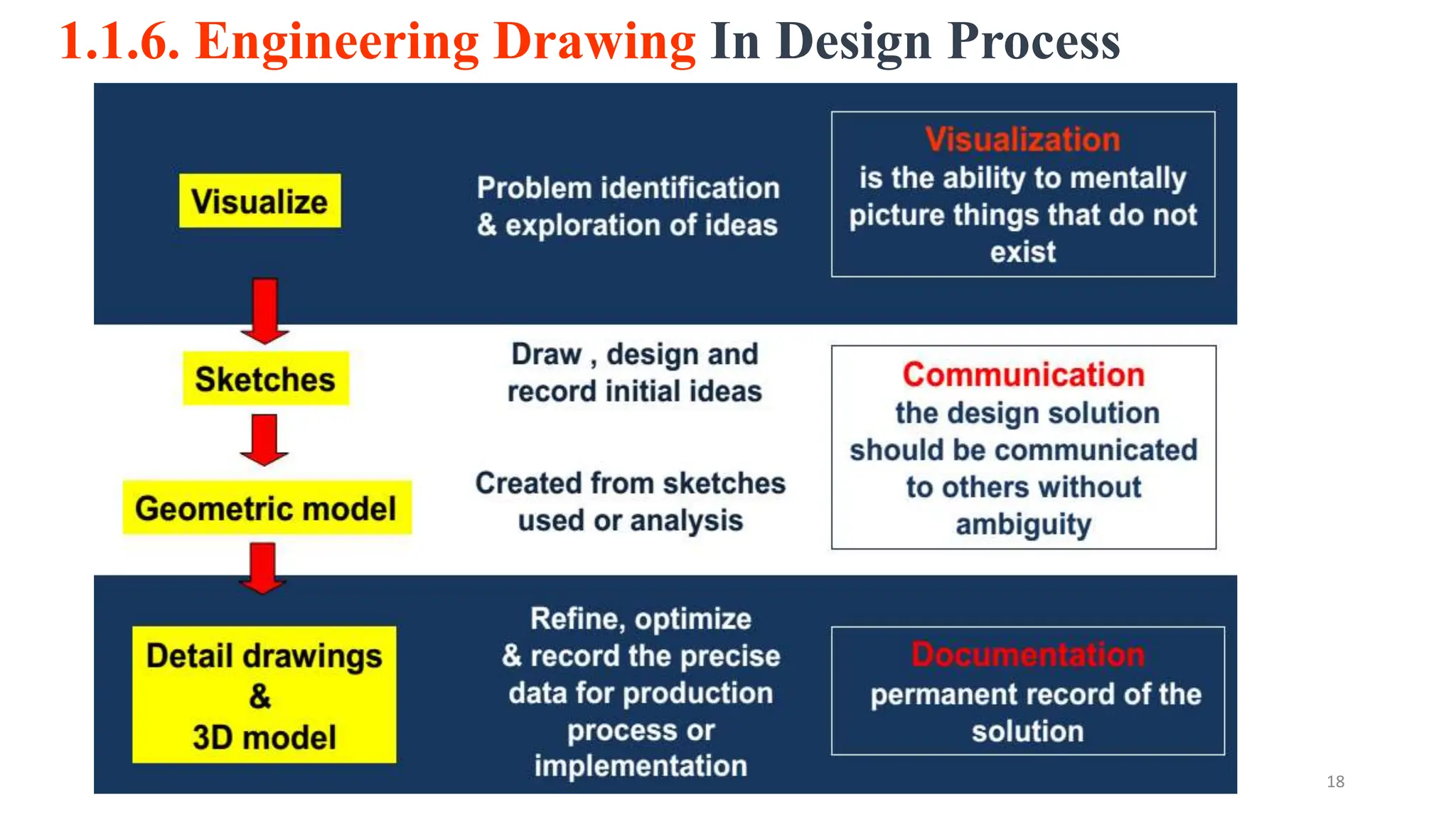 1.1.6. Engineering Drawing In Design Process

Visualize

Problem identification & exploration of ideas

Visualization
is the ability to mentally picture things that do not exist

Sketches

Draw , design and record initial ideas

Geometric model

Created from sketches used or analysis

Communication
the design solution should be communicated to others without ambiguity

Detail drawings & 3D model

Refine, optimize & record the precise data for production process or implementation

Documentation
permanent record of the solution

18